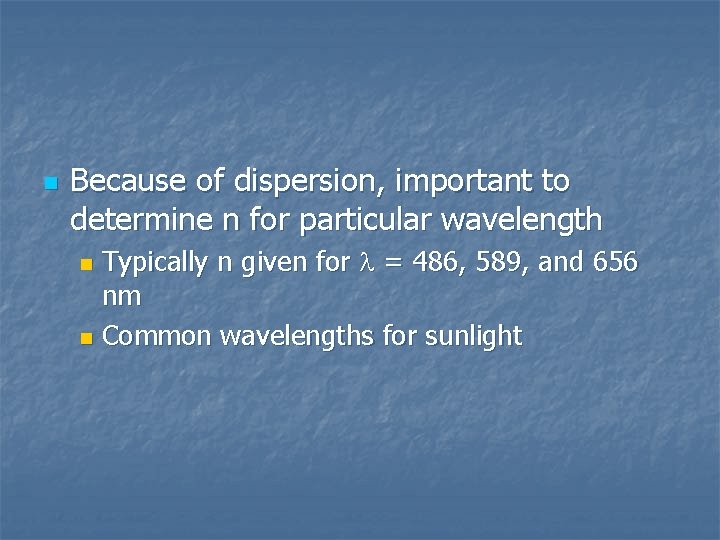 Because of dispersion, important to determine n for particular wavelength

Typically n given for $\lambda$ = 486, 589, and 656 nm

Common wavelengths for sunlight